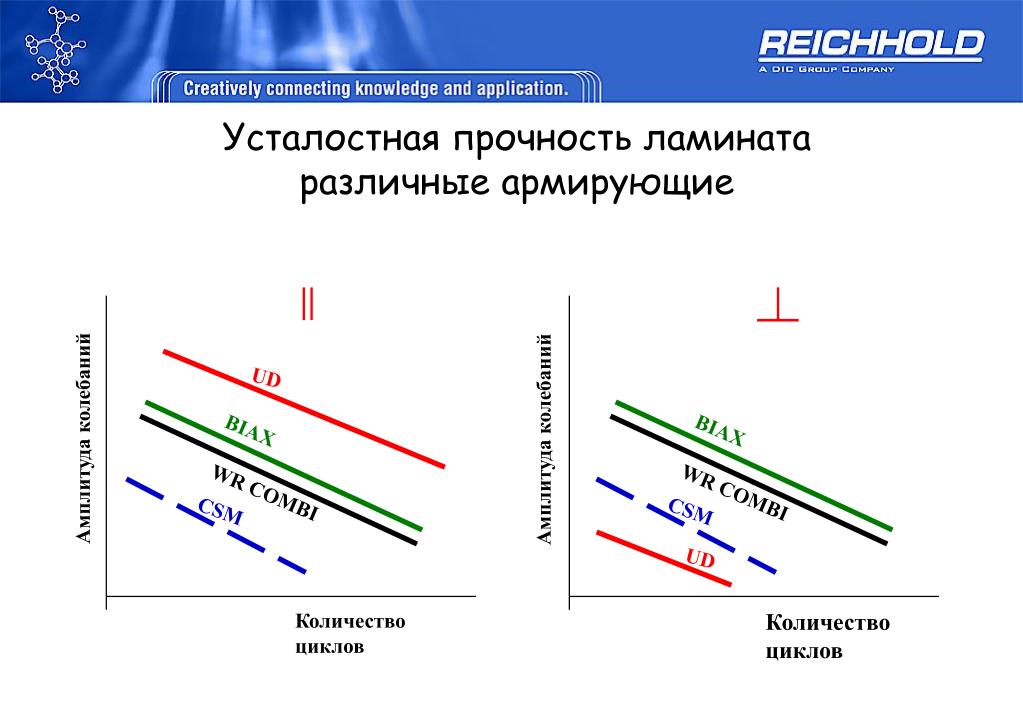 REICHHOLD
A DIC GROUP COMPANY
Creatively connecting knowledge and application.

Усталостная прочность ламината различные армирующие

||

Амплитуда колебаний

UD
BIAX
WR COMBI
CSM

Количество циклов

⊥

Амплитуда колебаний

BIAX
WR COMBI
CSM
UD

Количество циклов